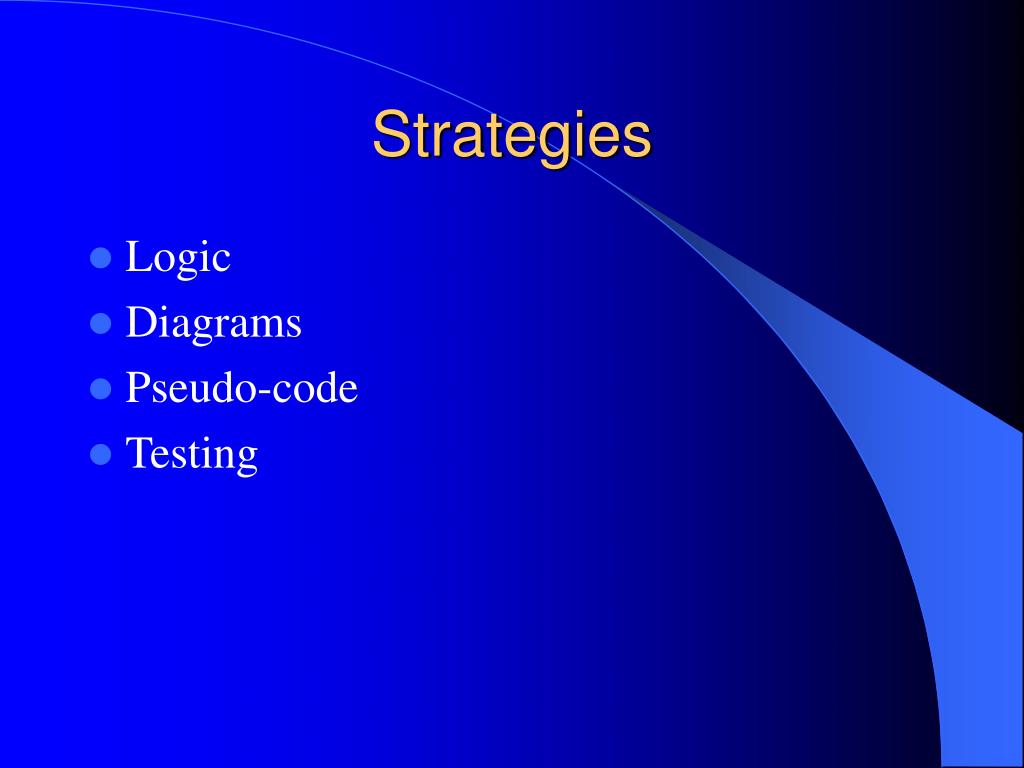 Strategies

- Logic
- Diagrams
- Pseudo-code
- Testing